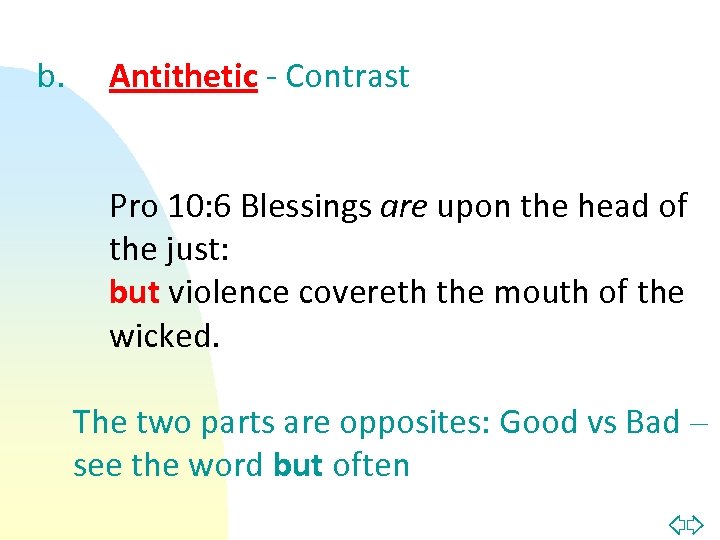 b. Antithetic - Contrast

Pro 10:6 Blessings are upon the head of the just:
but violence covereth the mouth of the wicked.

The two parts are opposites: Good vs Bad – see the word but often